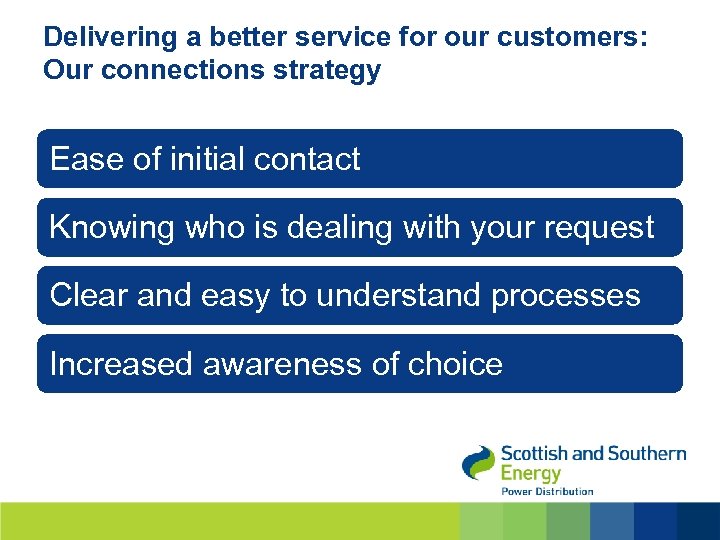 Delivering a better service for our customers: Our connections strategy

Ease of initial contact

Knowing who is dealing with your request

Clear and easy to understand processes

Increased awareness of choice

Scottish and Southern Energy
Power Distribution